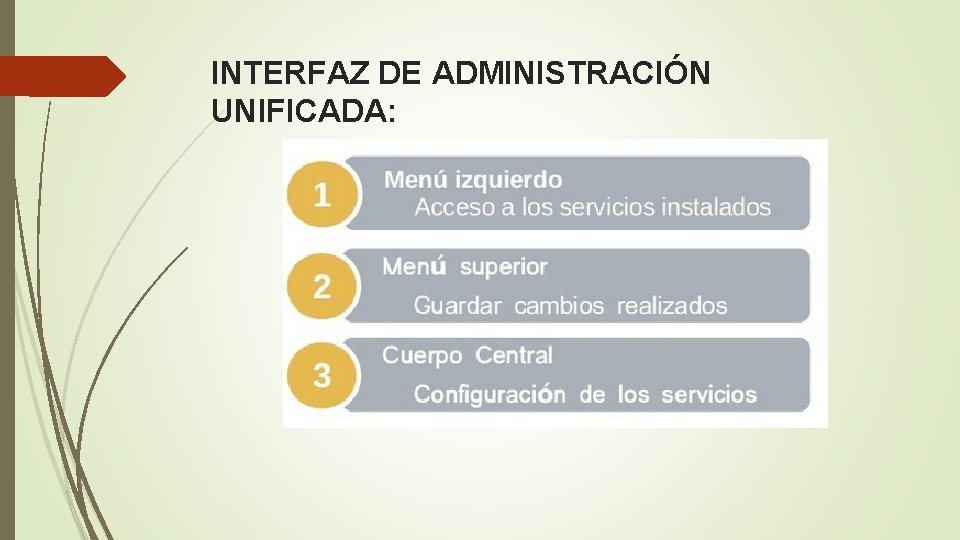 INTERFAZ DE ADMINISTRACIÓN UNIFICADA:

1 Menú izquierdo
Acceso a los servicios instalados

2 Menú superior
Guardar cambios realizados

3 Cuerpo Central
Configuración de los servicios